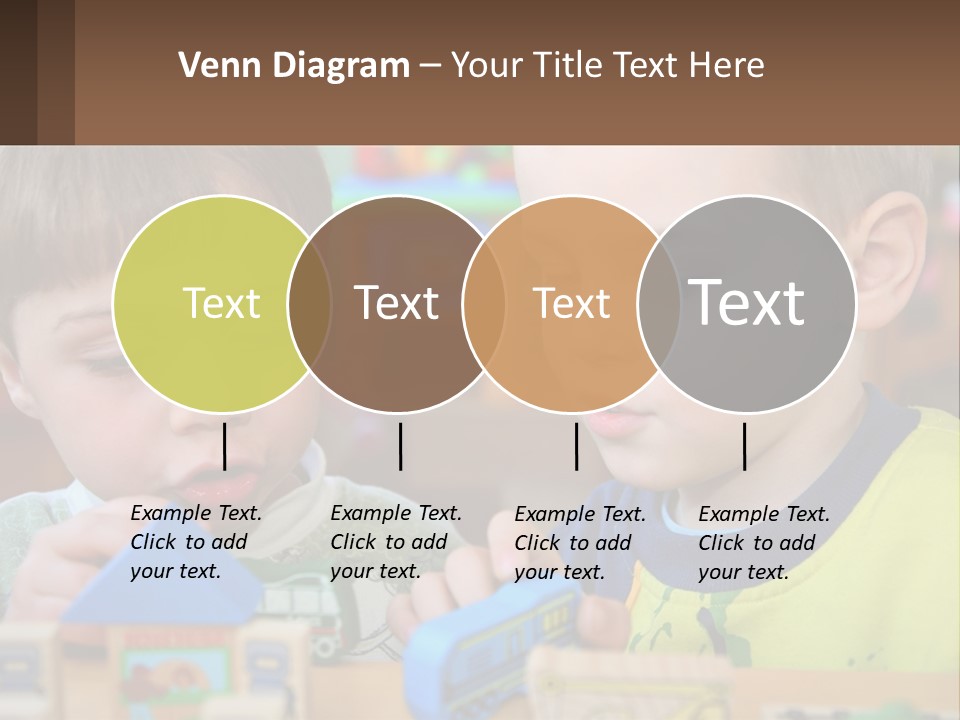 Venn Diagram – Your Title Text Here

Text

Text

Text

Text

Example Text. Click to add your text.

Example Text. Click to add your text.

Example Text. Click to add your text.

Example Text. Click to add your text.